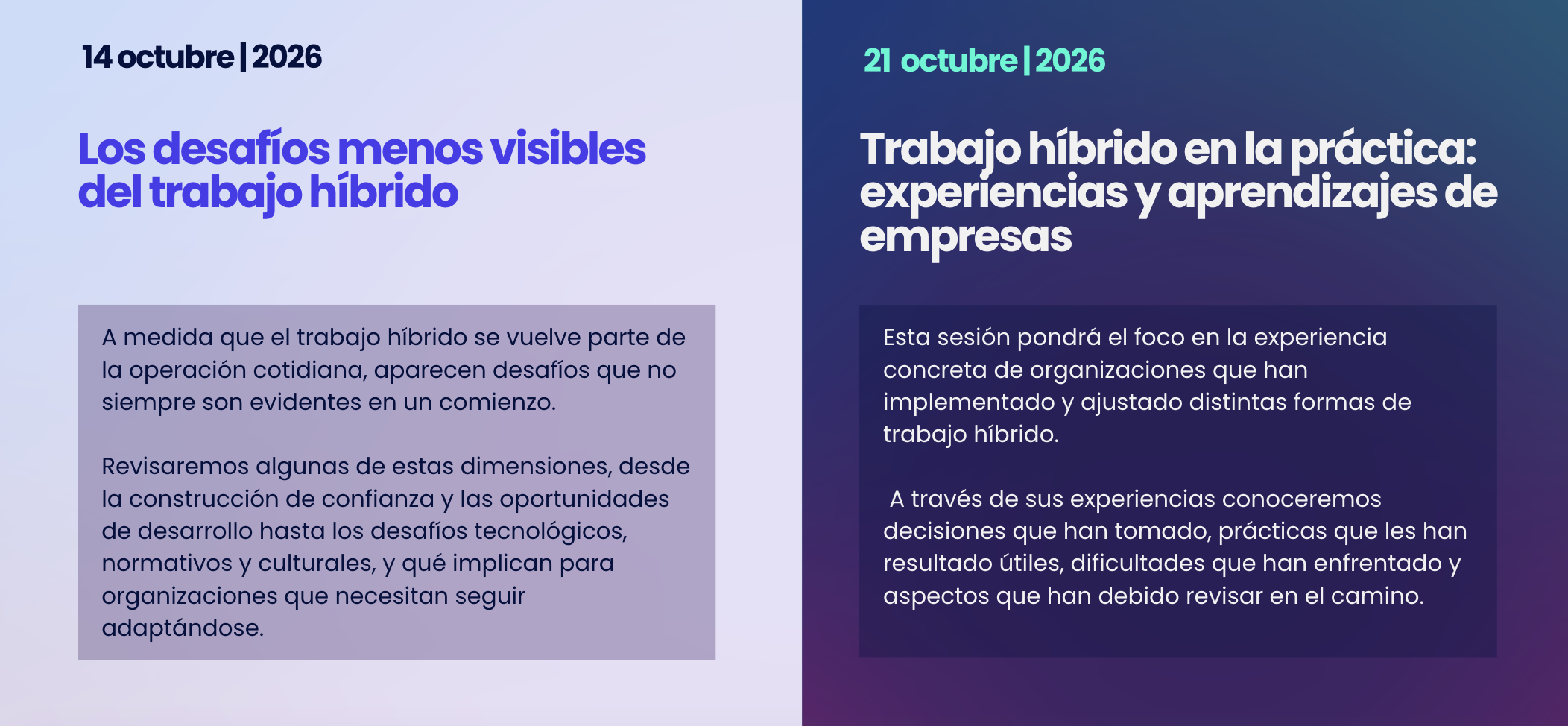 14 octubre | 2026

Los desafíos menos visibles del trabajo híbrido

A medida que el trabajo híbrido se vuelve parte de la operación cotidiana, aparecen desafíos que no siempre son evidentes en un comienzo.

Revisaremos algunas de estas dimensiones, desde la construcción de confianza y las oportunidades de desarrollo hasta los desafíos tecnológicos, normativos y culturales, y qué implican para organizaciones que necesitan seguir adaptándose.

21 octubre | 2026

Trabajo híbrido en la práctica: experiencias y aprendizajes de empresas

Esta sesión pondrá el foco en la experiencia concreta de organizaciones que han implementado y ajustado distintas formas de trabajo híbrido.

A través de sus experiencias conoceremos decisiones que han tomado, prácticas que les han resultado útiles, dificultades que han enfrentado y aspectos que han debido revisar en el camino.